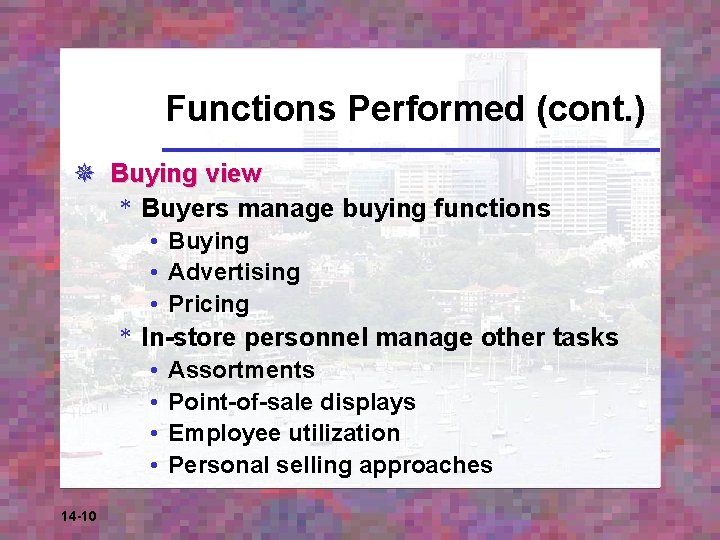 Functions Performed (cont.)

Buying view

* Buyers manage buying functions
  • Buying
  • Advertising
  • Pricing
* In-store personnel manage other tasks
  • Assortments
  • Point-of-sale displays
  • Employee utilization
  • Personal selling approaches

14-10